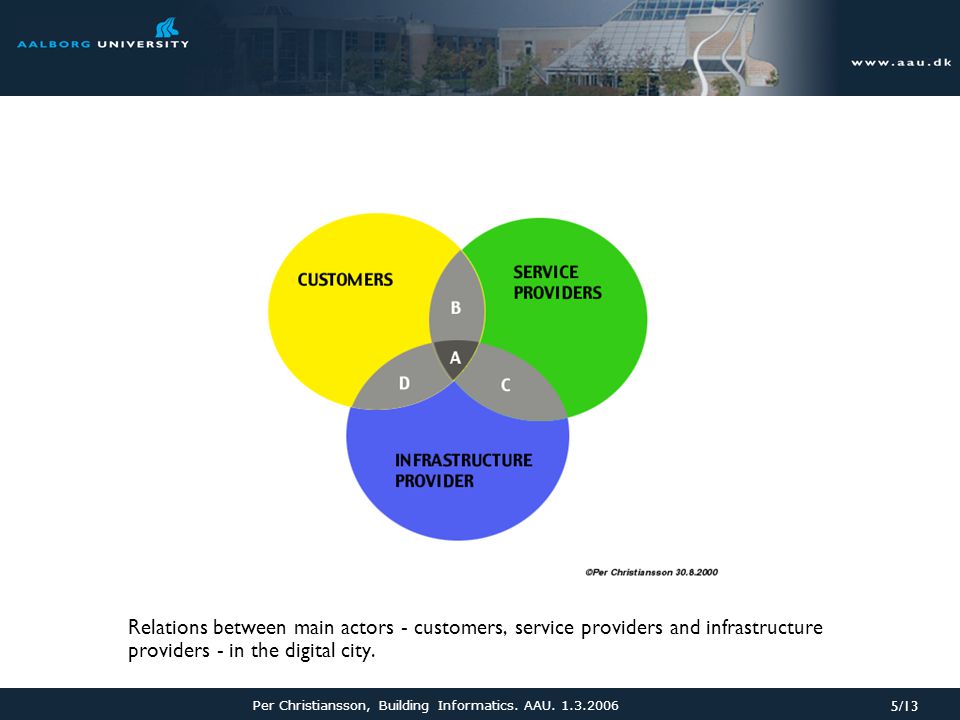 AALBORG UNIVERSITY

www.aau.dk

CUSTOMERS

SERVICE PROVIDERS

B

A

D

C

INFRASTRUCTURE PROVIDER

©Per Christiansson 30.8.2000

Relations between main actors - customers, service providers and infrastructure providers - in the digital city.

Per Christiansson, Building Informatics. AAU. 1.3.2006

5/13